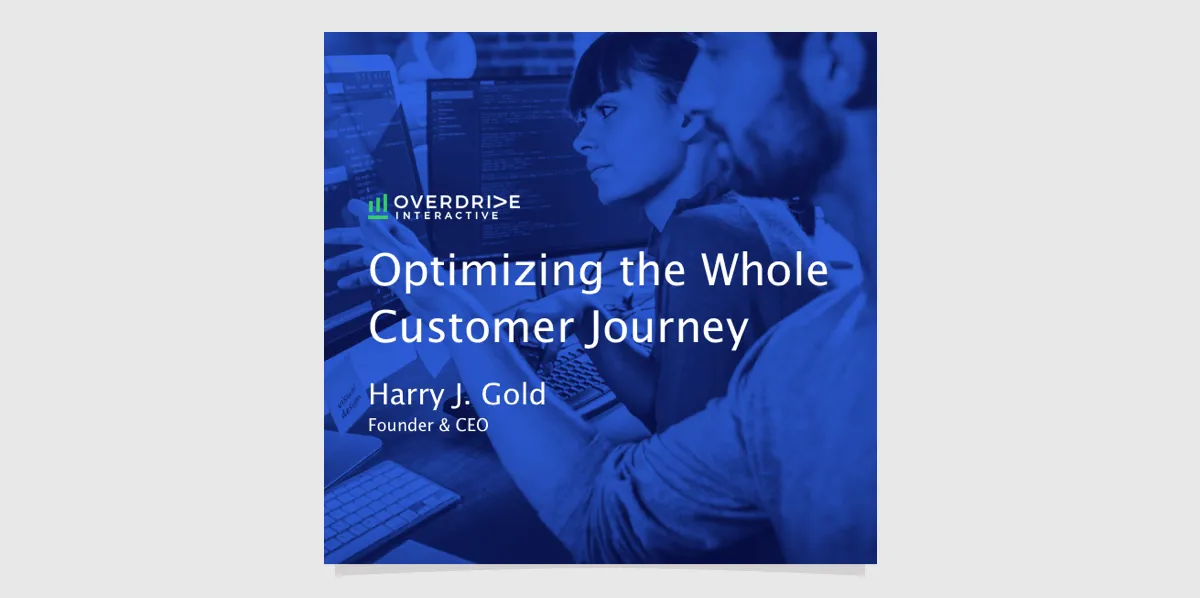 OVERDRIVE
INTERACTIVE

Optimizing the Whole Customer Journey

Harry J. Gold
Founder & CEO